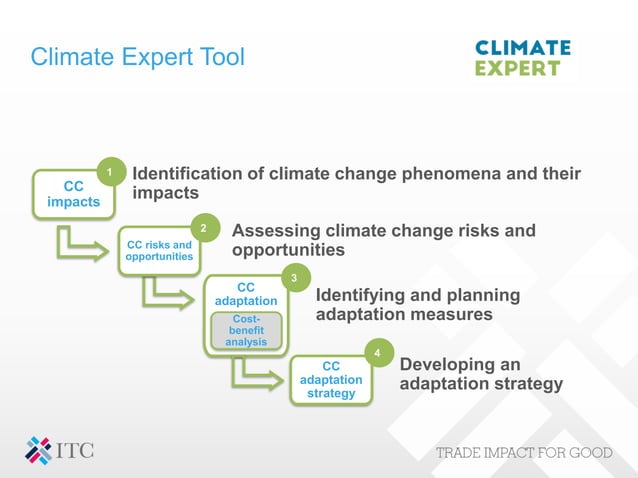 Climate Expert Tool

CLIMATE EXPERT

CC impacts

1

Identification of climate change phenomena and their impacts

CC risks and opportunities

2

Assessing climate change risks and opportunities

CC adaptation

Cost-benefit analysis

3

Identifying and planning adaptation measures

CC adaptation strategy

4

Developing an adaptation strategy

ITC

TRADE IMPACT FOR GOOD